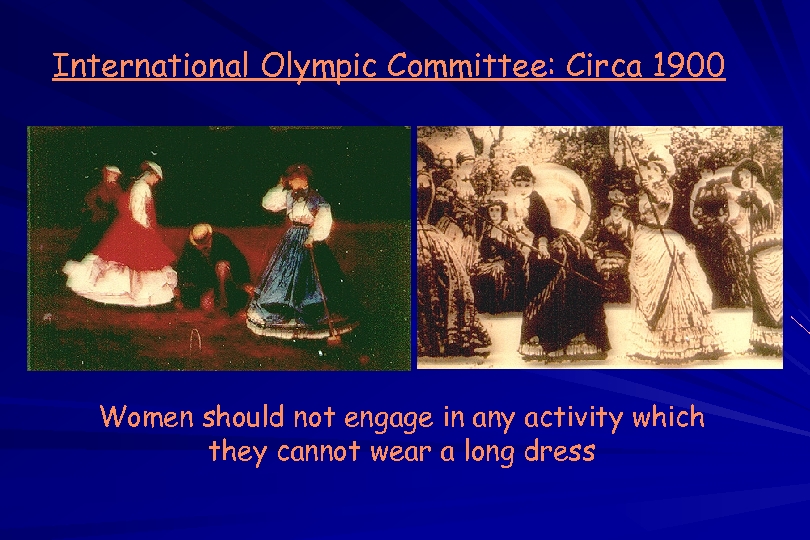 International Olympic Committee: Circa 1900

Women should not engage in any activity which they cannot wear a long dress